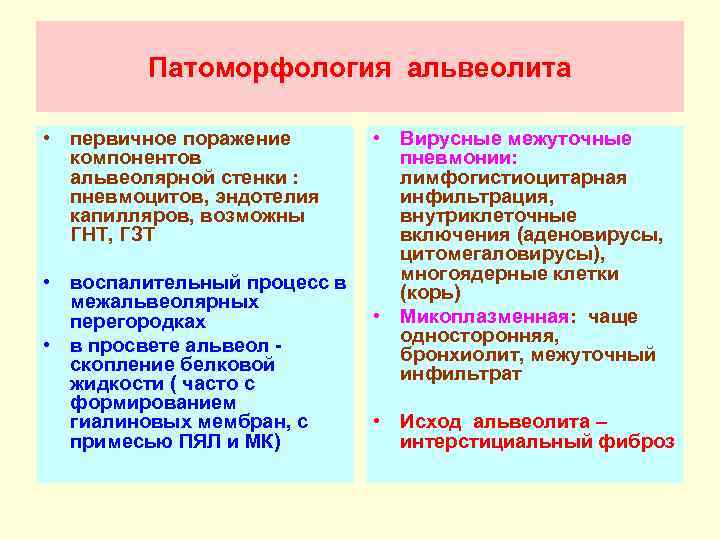 Патоморфология альвеолита

• первичное поражение компонентов альвеолярной стенки : пневмоцитов, эндотелия капилляров, возможны ГНТ, ГЗТ

• воспалительный процесс в межальвеолярных перегородках

• в просвете альвеол - скопление белковой жидкости ( часто с формированием гиалиновых мембран, с примесью ПЯЛ и МК)

• Вирусные межуточные пневмонии: лимфогистиоцитарная инфильтрация, внутриклеточные включения (аденовирусы, цитомегаловирусы), многоядерные клетки (корь)

• Микоплазменная: чаще односторонняя, бронхиолит, межуточный инфильтрат

• Исход альвеолита – интерстициальный фиброз